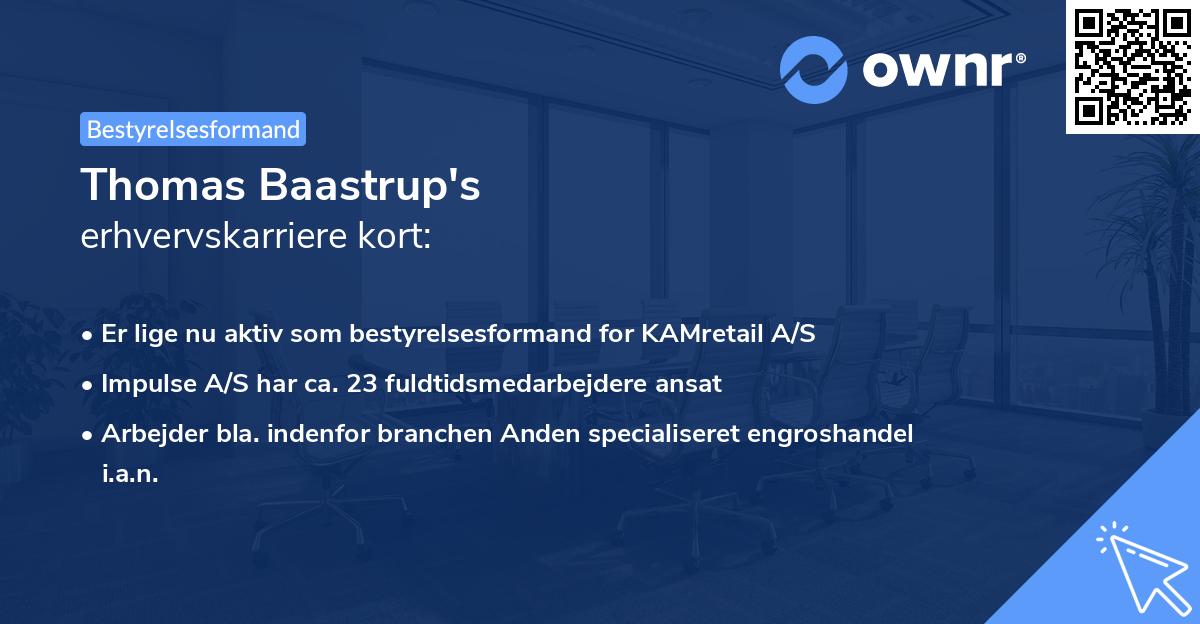 ownr®

Bestyrelsesformand

Thomas Baastrup's
erhvervskarriere kort:

• Er lige nu aktiv som bestyrelsesformand for KAMretail A/S
• Impulse A/S har ca. 23 fuldtidsmedarbejdere ansat
• Arbejder bla. indenfor branchen Anden specialiseret engroshandel i.a.n.